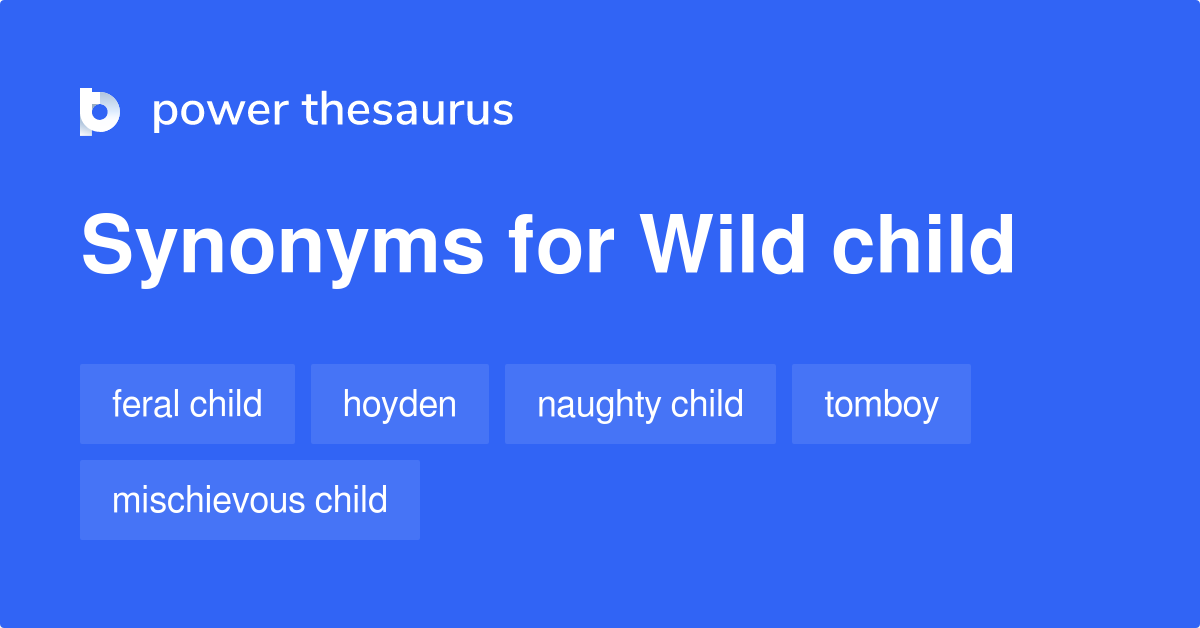 power thesaurus

Synonyms for Wild child

feral child
hoyden
naughty child
tomboy
mischievous child